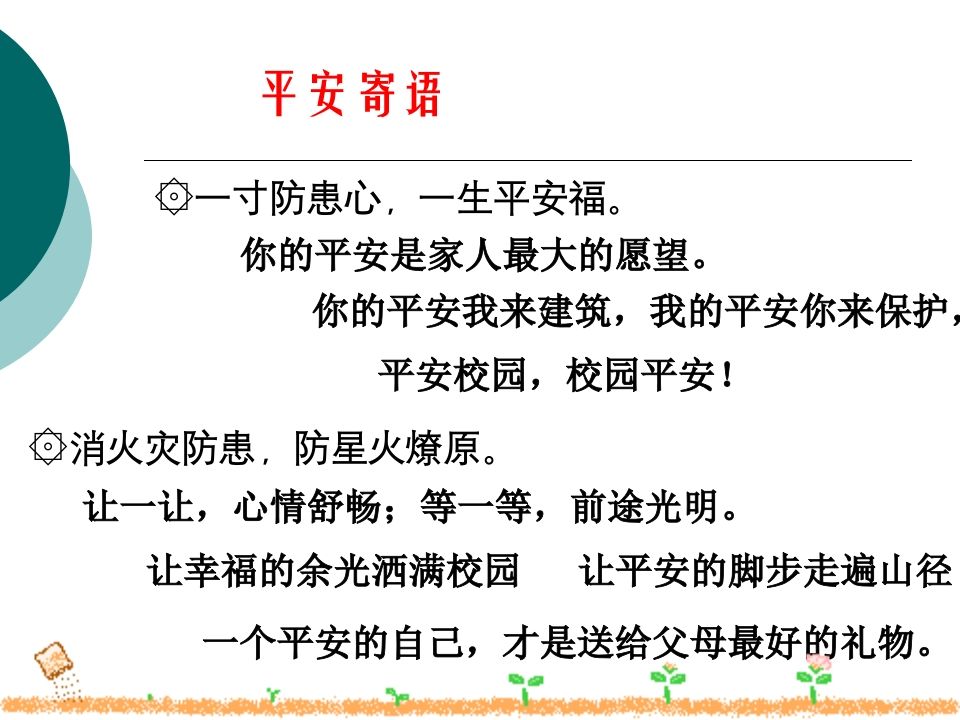 平安寄语

一寸防患心，一生平安福。

你的平安是家人最大的愿望。

你的平安我来建筑，我的平安你来保护，

平安校园，校园平安！

消火灾防患，防星火燎原。

让一让，心情舒畅；等一等，前途光明。

让幸福的余光洒满校园　让平安的脚步走遍山径

一个平安的自己，才是送给父母最好的礼物。